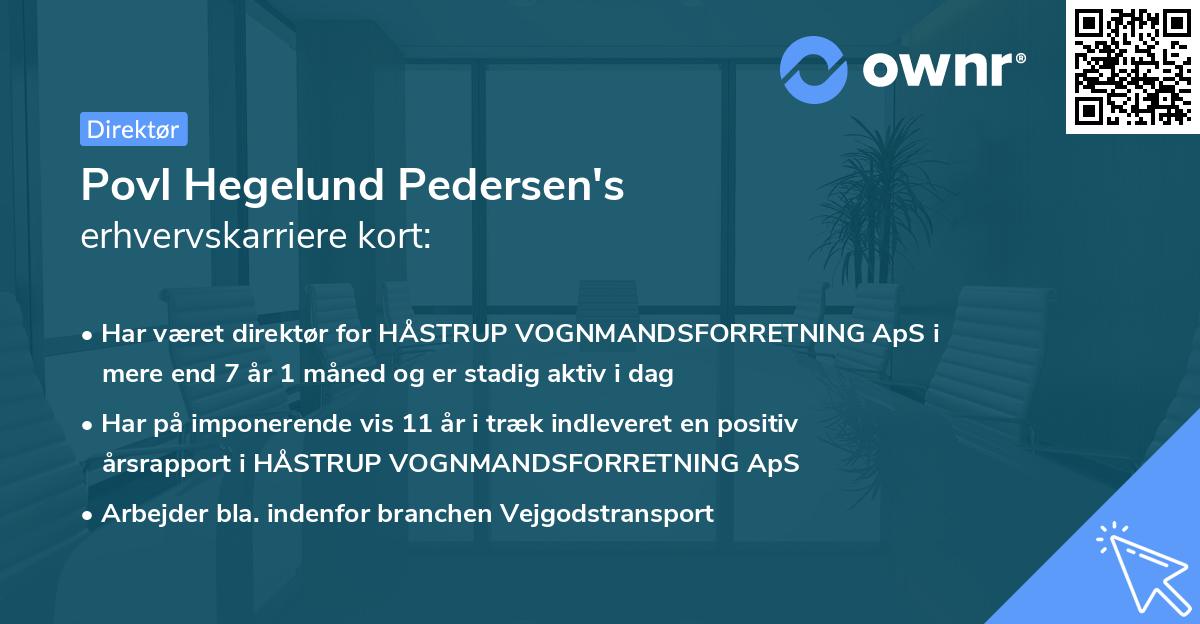 ownr®

Direktør

Povl Hegelund Pedersen's
erhvervskarriere kort:

• Har været direktør for HÅSTRUP VOGNMANDSFORRETNING ApS i mere end 7 år 1 måned og er stadig aktiv i dag
• Har på imponerende vis 11 år i træk indleveret en positiv årsrapport i HÅSTRUP VOGNMANDSFORRETNING ApS
• Arbejder bla. indenfor branchen Vejgodstransport